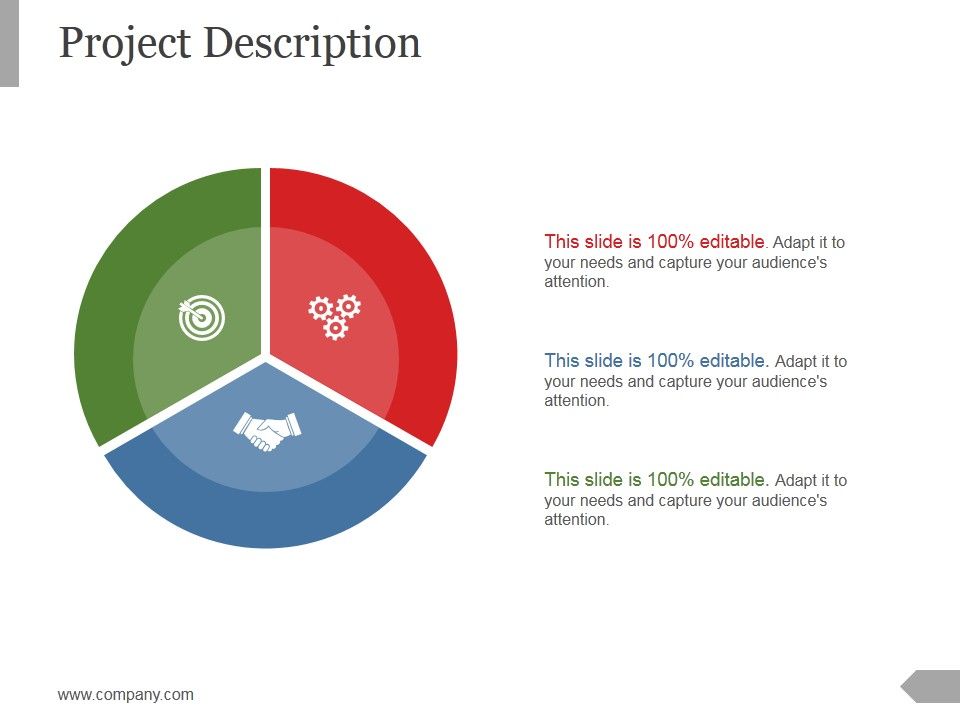 Project Description

This slide is 100% editable. Adapt it to your needs and capture your audience's attention.

This slide is 100% editable. Adapt it to your needs and capture your audience's attention.

This slide is 100% editable. Adapt it to your needs and capture your audience's attention.

www.company.com